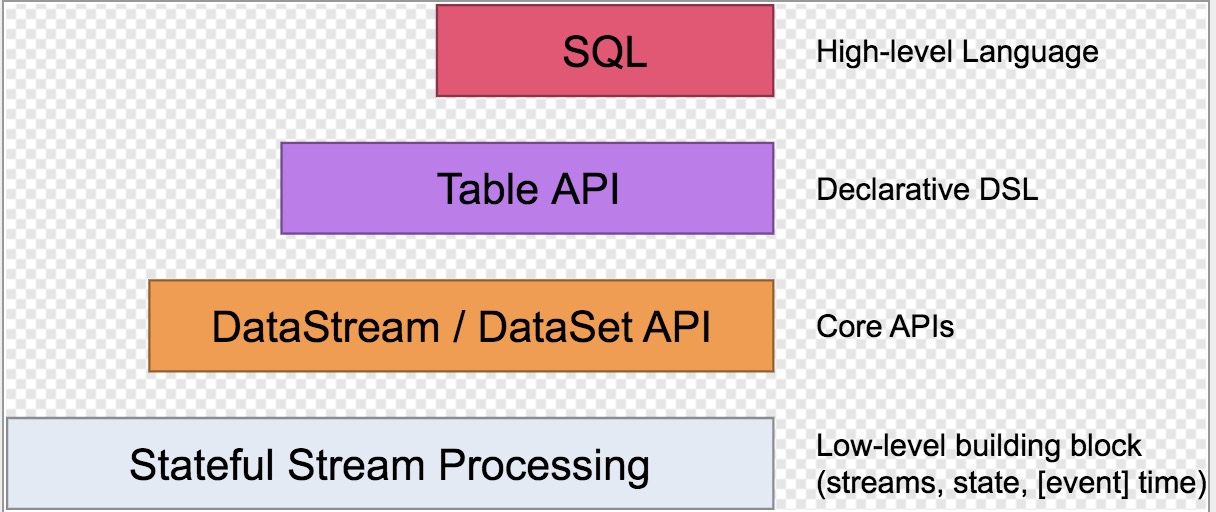 SQL

High-level Language

Table API

Declarative DSL

DataStream / DataSet API

Core APIs

Stateful Stream Processing

Low-level building block (streams, state, [event] time)